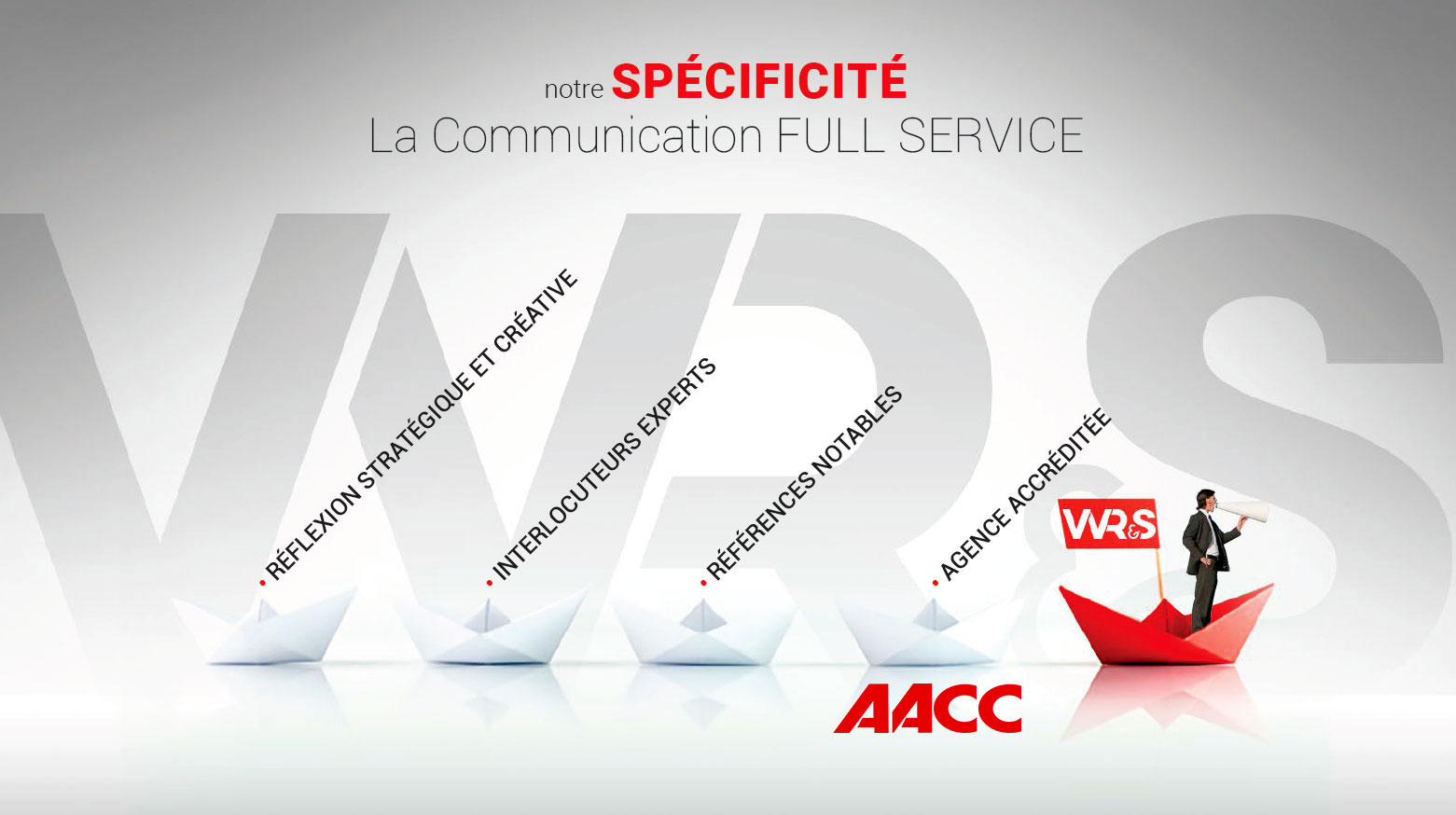 notre SPÉCIFICITÉ
La Communication FULL SERVICE

VVR&S

• RÉFLEXION STRATÉGIQUE ET CRÉATIVE
• INTERLOCUTEURS EXPERTS
• RÉFÉRENCES NOTABLES
• AGENCE ACCRÉDITÉE

VVR&S

AACC